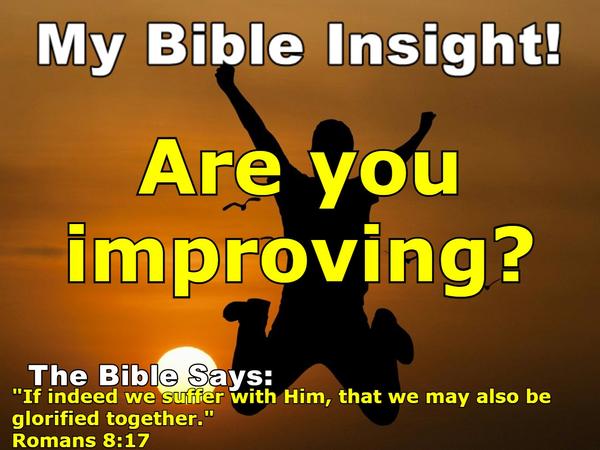 My Bible Insight!

Are you improving?

The Bible Says:
"If indeed we suffer with Him, that we may also be glorified together."
Romans 8:17